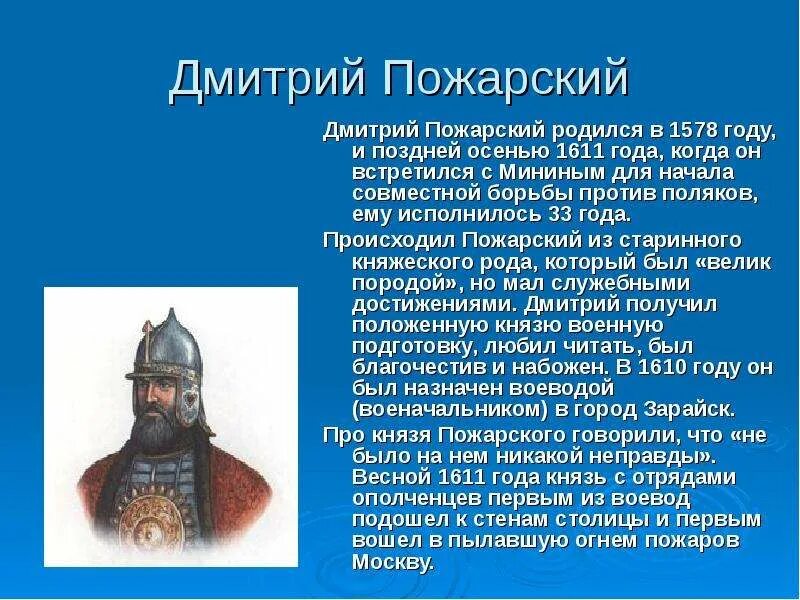 Дмитрий Пожарский

Дмитрий Пожарский родился в 1578 году, и поздней осенью 1611 года, когда он встретился с Мининым для начала совместной борьбы против поляков, ему исполнилось 33 года.

Происходил Пожарский из старинного княжеского рода, который был «велик породой», но мал служебными достижениями. Дмитрий получил положенную князю военную подготовку, любил читать, был благочестив и набожен. В 1610 году он был назначен воеводой (военачальником) в город Зарайск.

Про князя Пожарского говорили, что «не было на нем никакой неправды». Весной 1611 года князь с отрядами ополченцев первым из воевод подошел к стенам столицы и первым вошел в пылавшую огнем пожаров Москву.